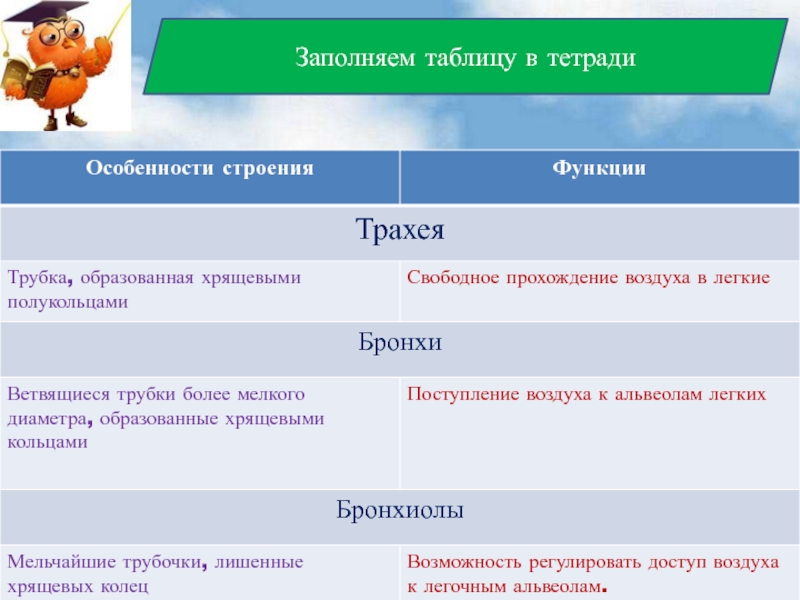 Заполняем таблицу в тетради

| Особенности строения | Функции |
|---|---|
| Трахея | |
| Трубка, образованная хрящевыми полукольцами | Свободное прохождение воздуха в легкие |
| Бронхи | |
| Ветвящиеся трубки более мелкого диаметра, образованные хрящевыми кольцами | Поступление воздуха к альвеолам легких |
| Бронхиолы | |
| Мельчайшие трубочки, лишенные хрящевых колец | Возможность регулировать доступ воздуха к легочным альвеолам. |